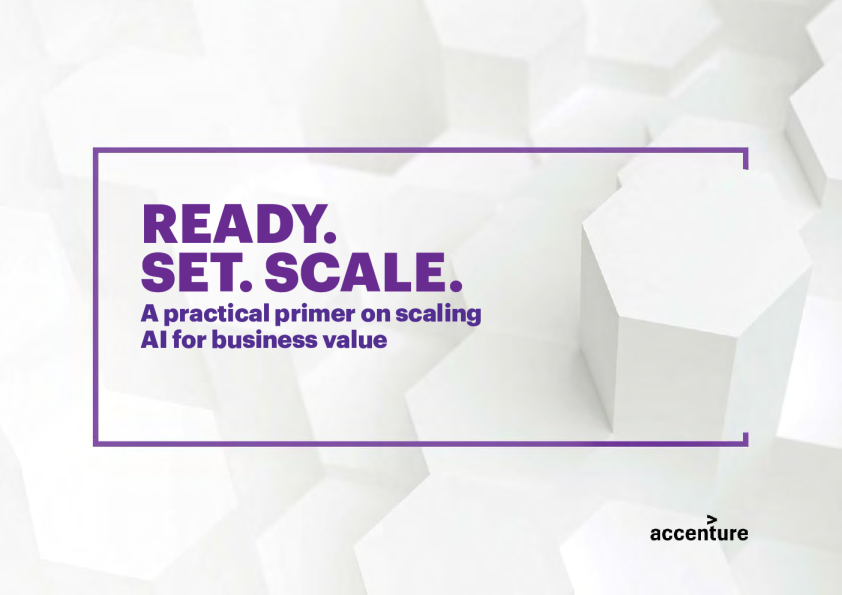 READY.
SET. SCALE.
A practical primer on scaling AI for business value

accenture